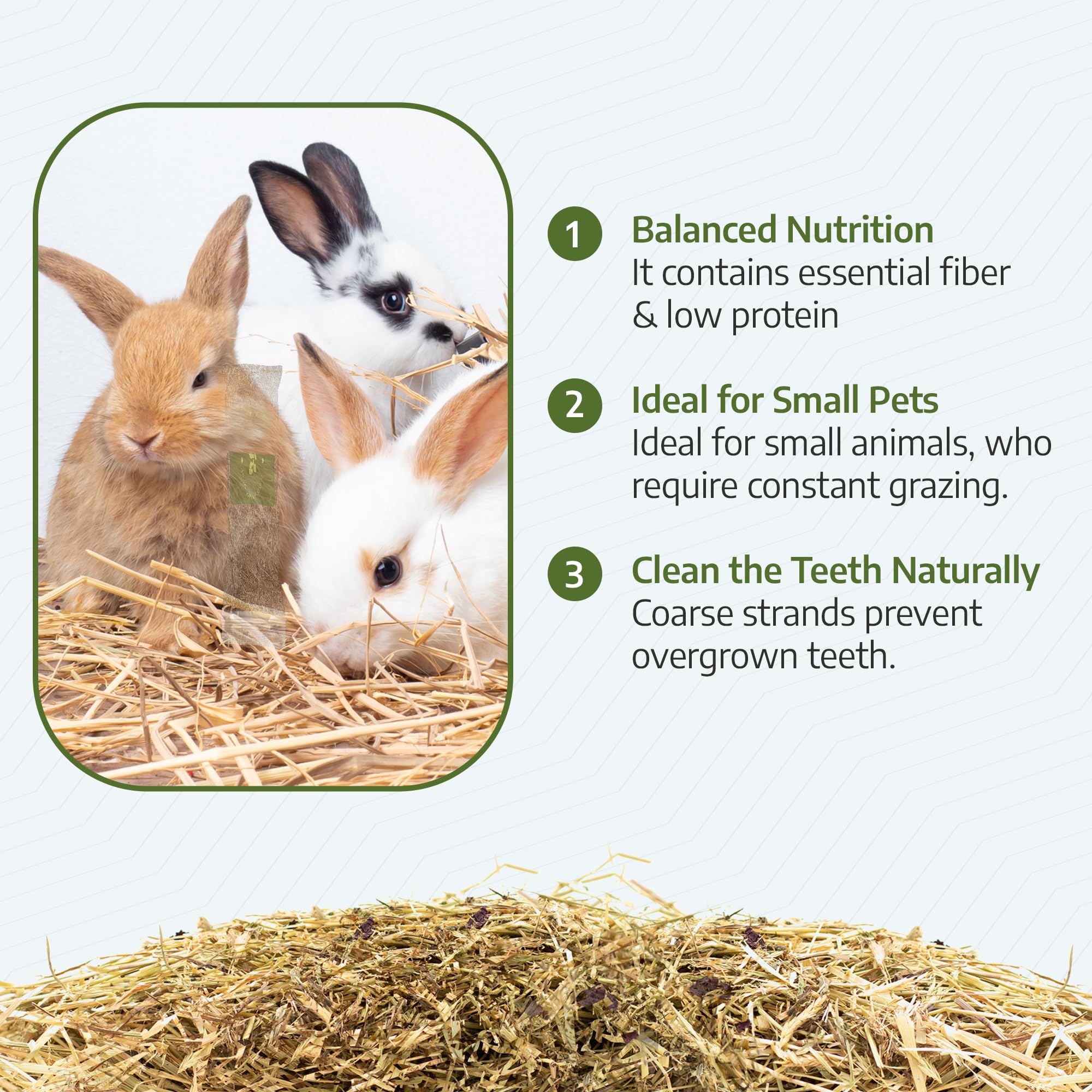 1 Balanced Nutrition
It contains essential fiber & low protein

2 Ideal for Small Pets
Ideal for small animals, who require constant grazing.

3 Clean the Teeth Naturally
Coarse strands prevent overgrown teeth.